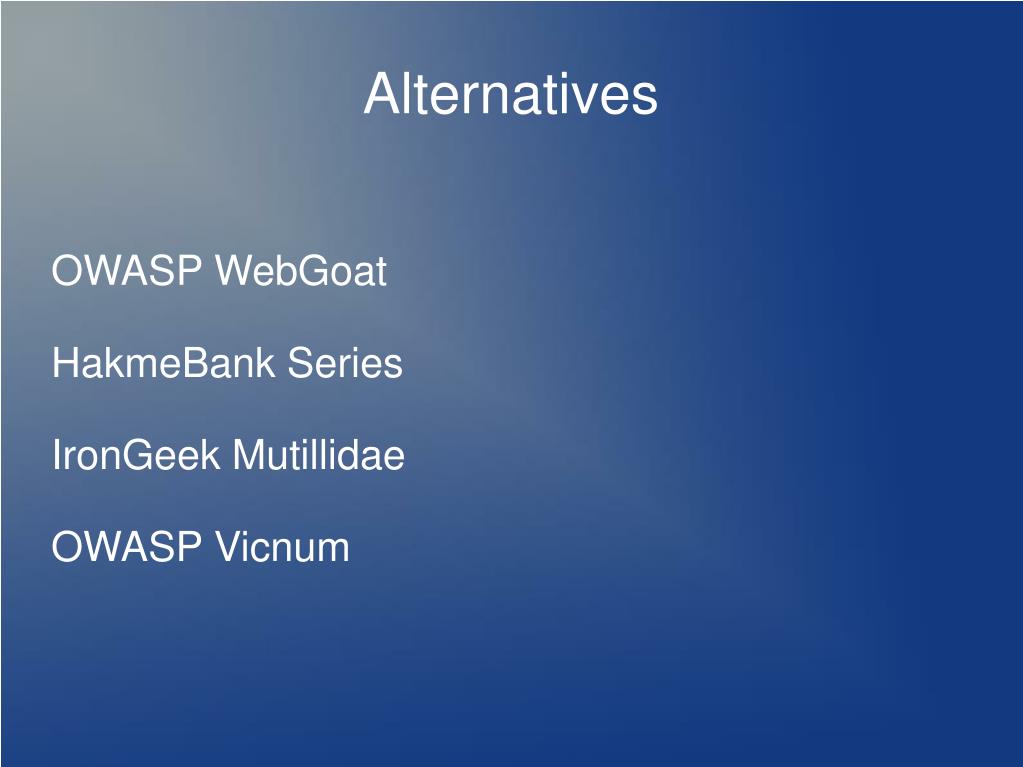 Alternatives

OWASP WebGoat

HakmeBank Series

IronGeek Mutillidae

OWASP Vicnum